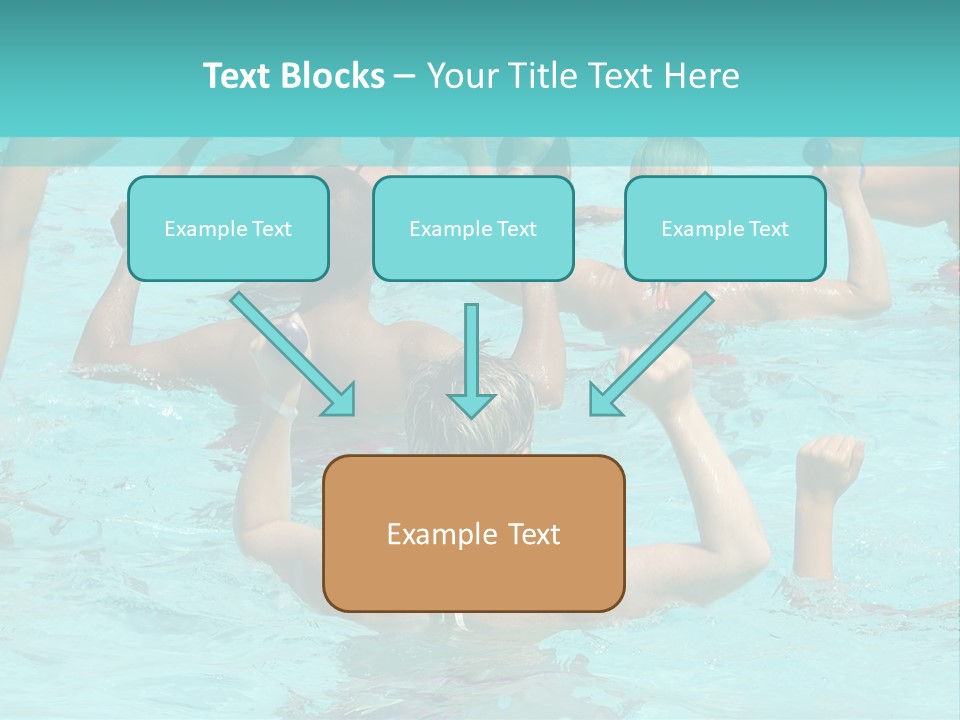 Text Blocks – Your Title Text Here

Example Text

Example Text

Example Text

Example Text